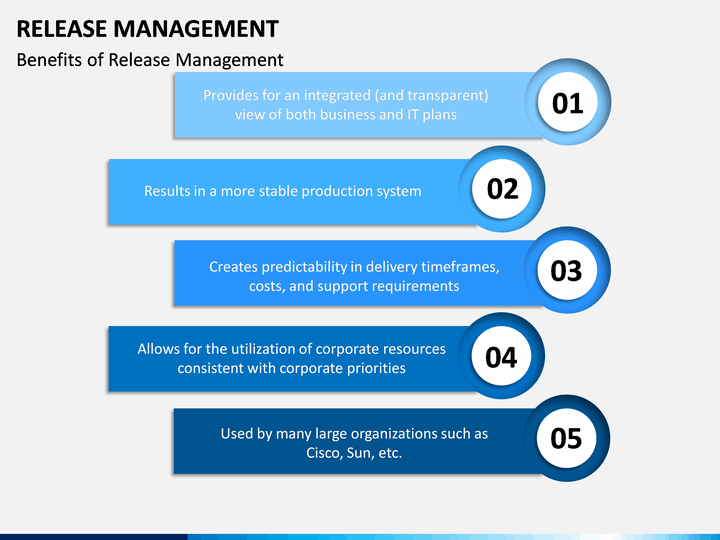 RELEASE MANAGEMENT

Benefits of Release Management

Provides for an integrated (and transparent) view of both business and IT plans

01

Results in a more stable production system

02

Creates predictability in delivery timeframes, costs, and support requirements

03

Allows for the utilization of corporate resources consistent with corporate priorities

04

Used by many large organizations such as Cisco, Sun, etc.

05